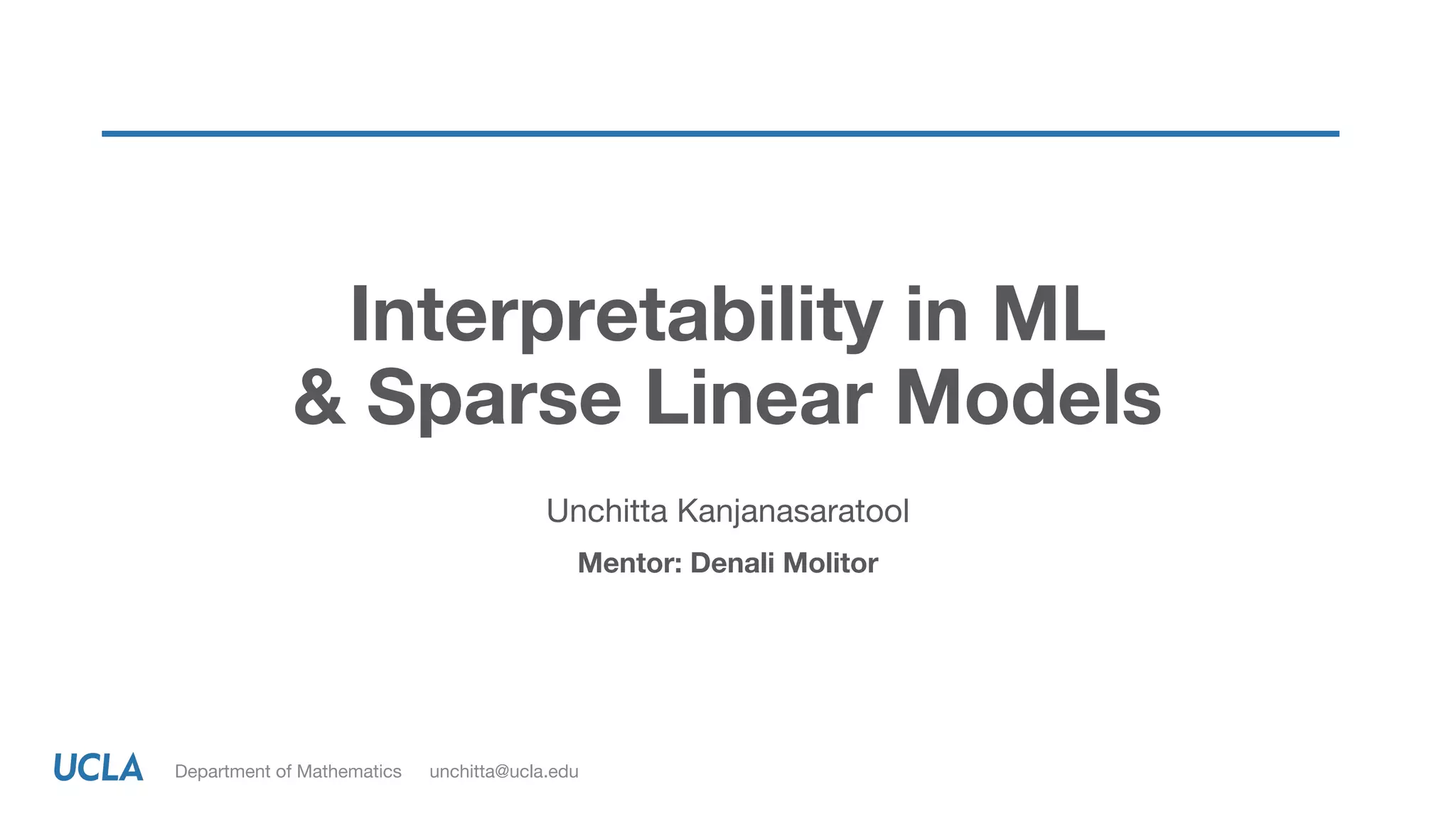 Interpretability in ML
& Sparse Linear Models

Unchitta Kanjanasaratool

Mentor: Denali Molitor

UCLA Department of Mathematics unchitta@ucla.edu